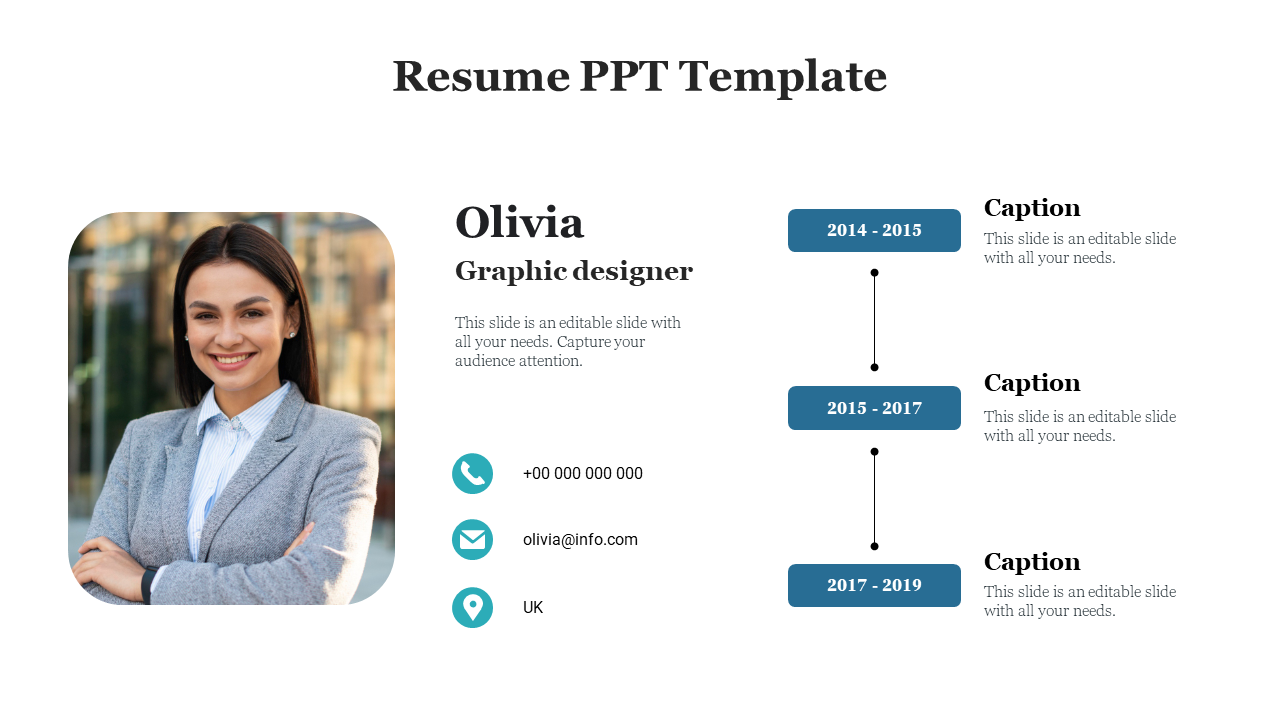 Resume PPT Template

Olivia

Graphic designer

This slide is an editable slide with all your needs. Capture your audience attention.

+00 000 000 000

olivia@info.com

UK

2014 - 2015

Caption

This slide is an editable slide with all your needs.

2015 - 2017

Caption

This slide is an editable slide with all your needs.

2017 - 2019

Caption

This slide is an editable slide with all your needs.